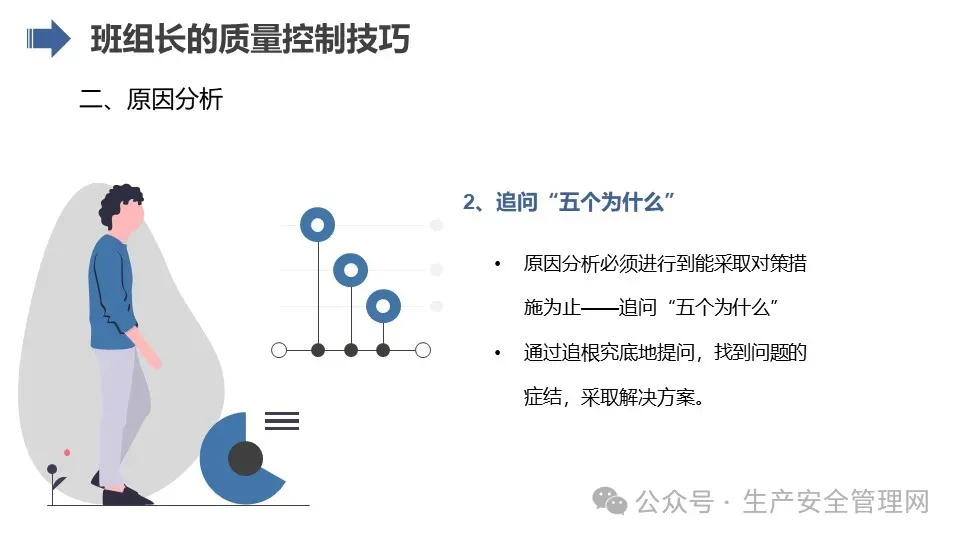 班组长的质量控制技巧

二、原因分析

2、追问“五个为什么”

• 原因分析必须进行到能采取对策措施为止——追问“五个为什么”

• 通过追根究底地提问，找到问题的症结，采取解决方案。

公众号 · 生产安全管理网